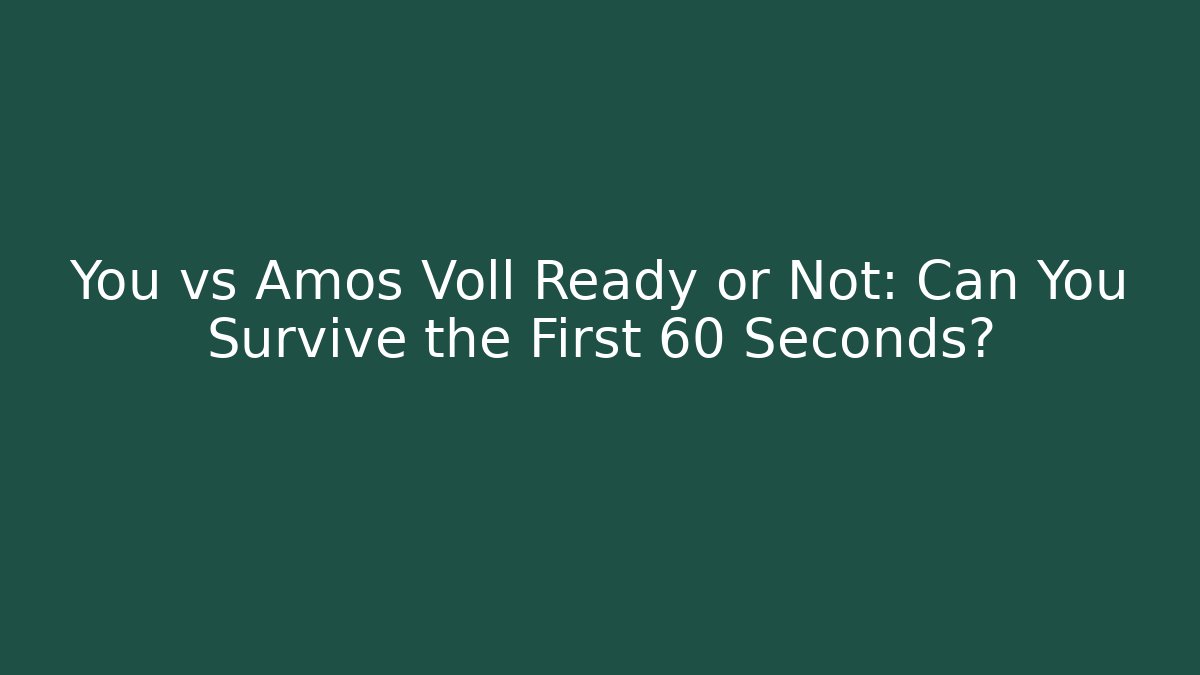 You vs Amos Voll Ready or Not: Can You Survive the First 60 Seconds?